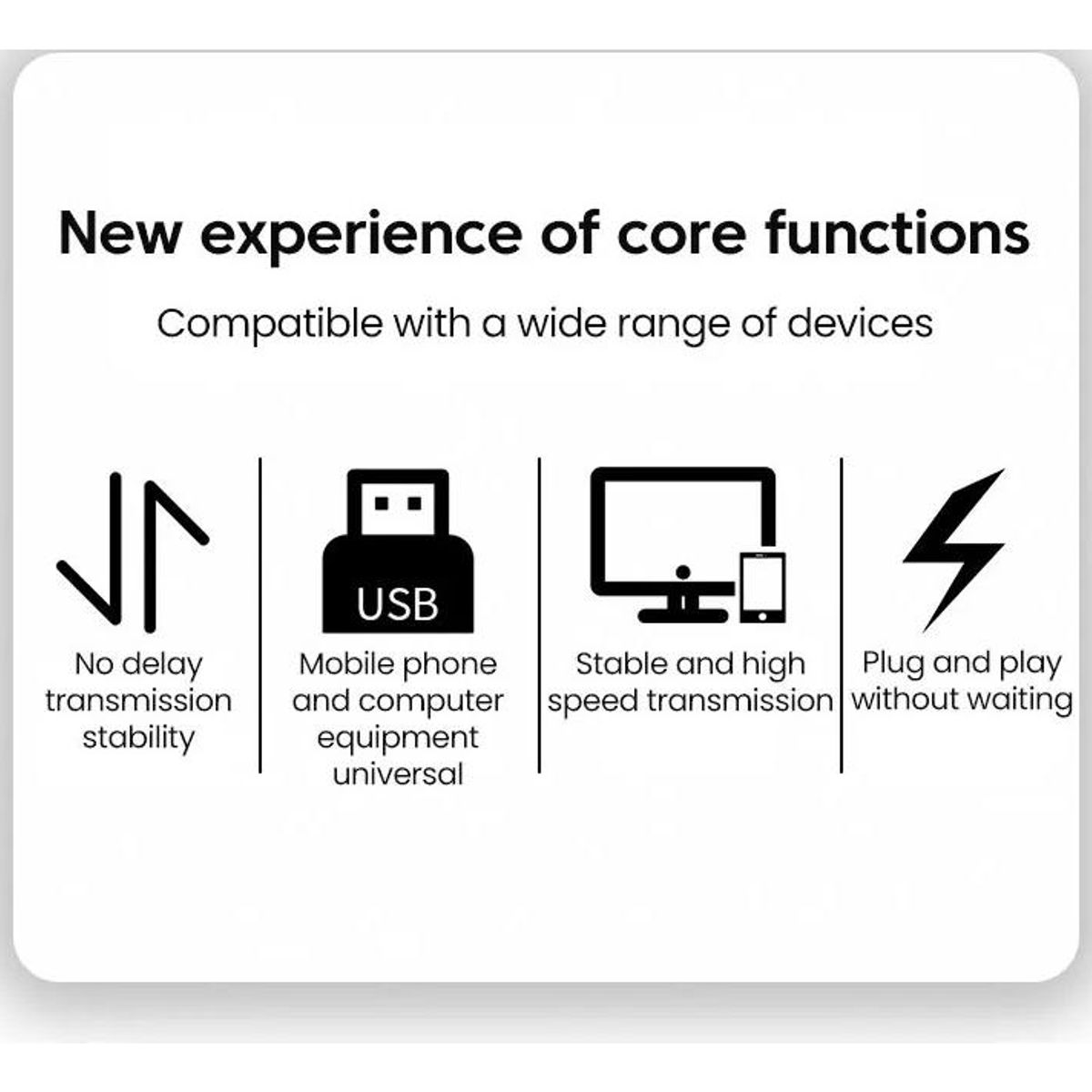 New experience of core functions

Compatible with a wide range of devices

No delay transmission stability

USB

Mobile phone and computer equipment universal

Stable and high speed transmission

Plug and play without waiting